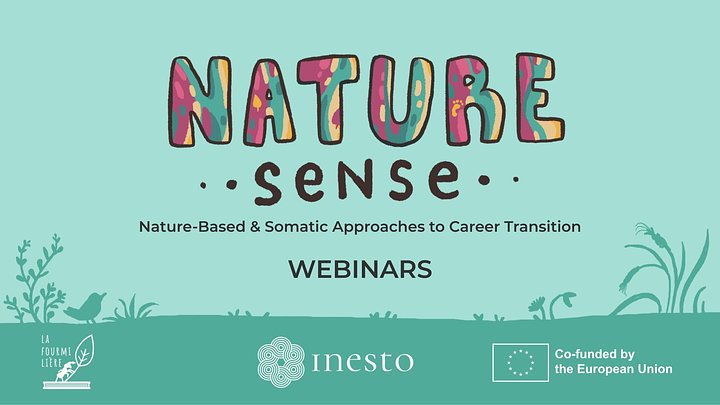 NATURE
sense

Nature-Based & Somatic Approaches to Career Transition

WEBINARS

LA FOURMI LIÈRE

inesto

Co-funded by the European Union